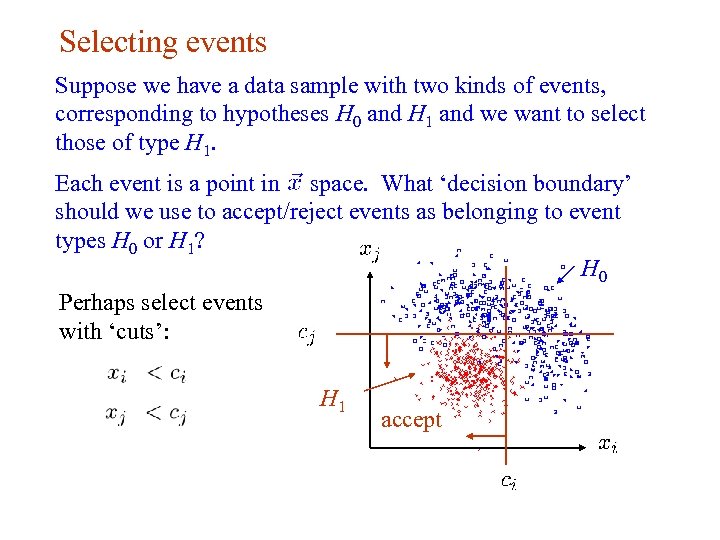 Selecting events

Suppose we have a data sample with two kinds of events, corresponding to hypotheses $H_0$ and $H_1$ and we want to select those of type $H_1$.

Each event is a point in $\vec{x}$ space. What 'decision boundary' should we use to accept/reject events as belonging to event types $H_0$ or $H_1$?

Perhaps select events with 'cuts':

$x_i < c_i$

$x_j < c_j$

$x_j$

$H_0$

$c_j$

$H_1$

accept

$x_i$

$c_i$